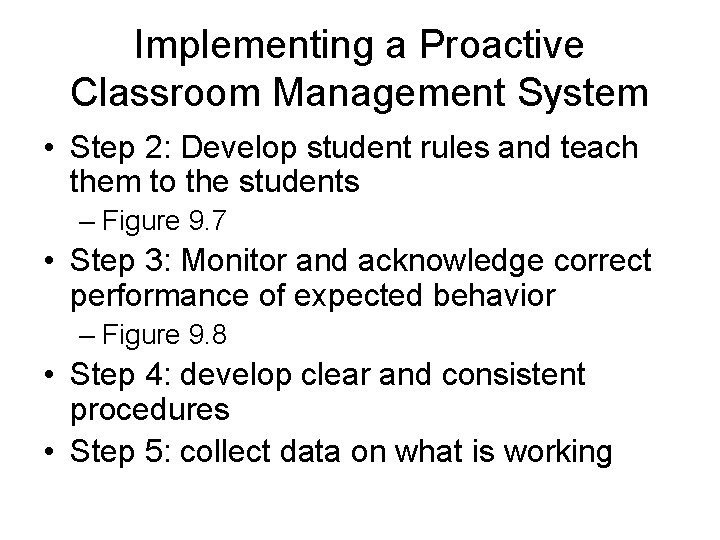 Implementing a Proactive Classroom Management System

• Step 2: Develop student rules and teach them to the students
– Figure 9.7
• Step 3: Monitor and acknowledge correct performance of expected behavior
– Figure 9.8
• Step 4: develop clear and consistent procedures
• Step 5: collect data on what is working